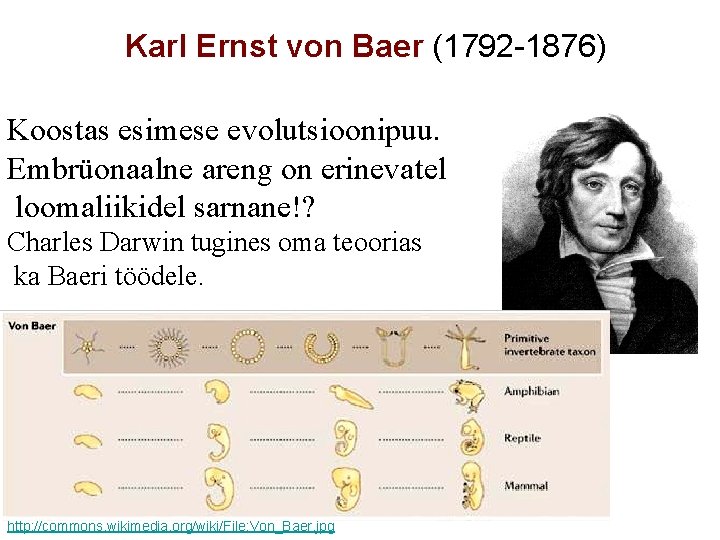 Karl Ernst von Baer (1792-1876)

Koostas esimese evolutsioonipuu.
Embrüonaalne areng on erinevatel loomaliikidel sarnane!?
Charles Darwin tugines oma teoorias ka Baeri töödele.

Von Baer

Primitive invertebrate taxon

Amphibian

Reptile

Mammal

http://commons.wikimedia.org/wiki/File:Von_Baer.jpg